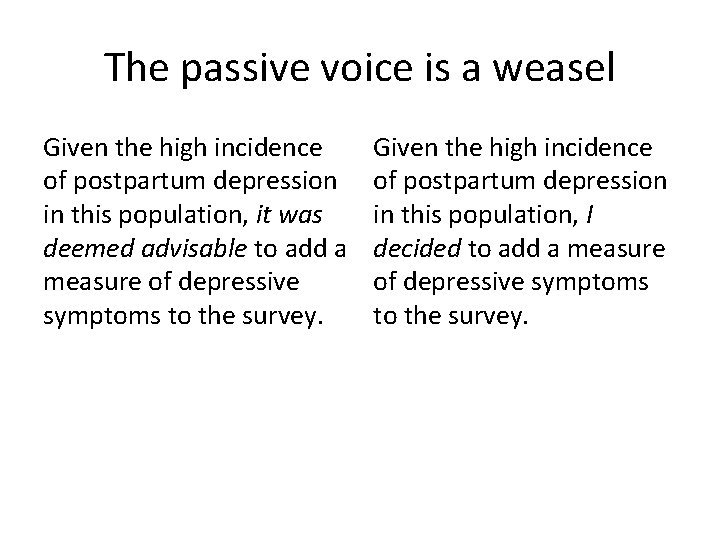 The passive voice is a weasel

Given the high incidence of postpartum depression in this population, it was deemed advisable to add a measure of depressive symptoms to the survey.

Given the high incidence of postpartum depression in this population, I decided to add a measure of depressive symptoms to the survey.